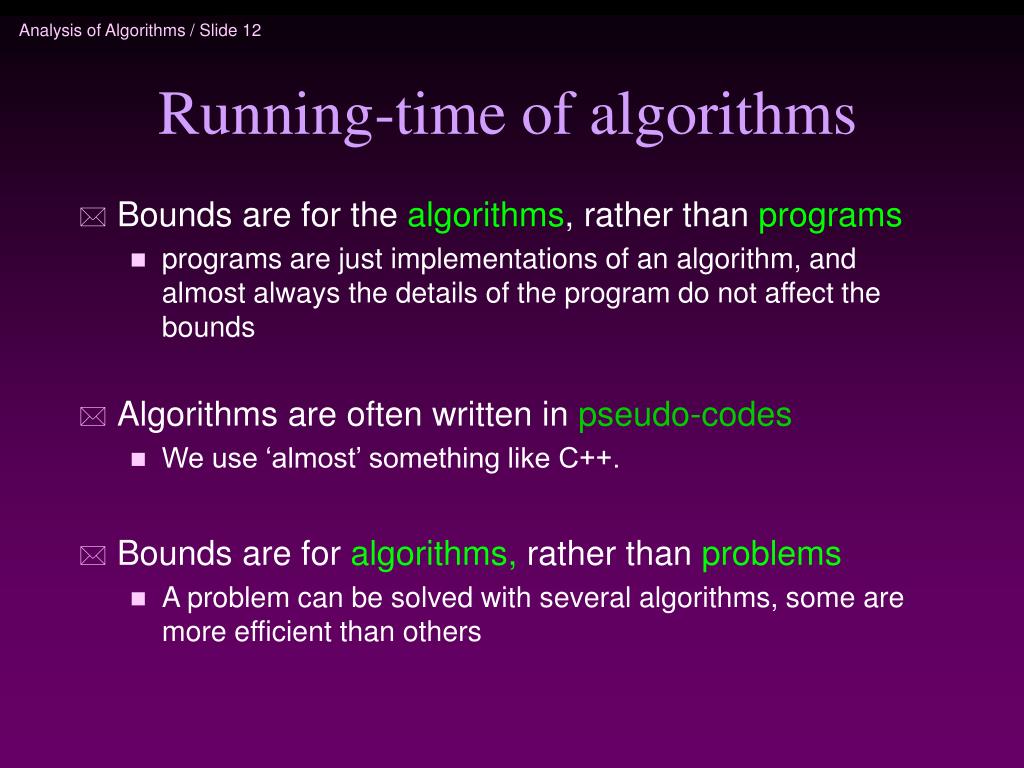 Analysis of Algorithms / Slide 12

Running-time of algorithms

Bounds are for the algorithms, rather than programs

programs are just implementations of an algorithm, and almost always the details of the program do not affect the bounds

Algorithms are often written in pseudo-codes

We use ‘almost’ something like C++.

Bounds are for algorithms, rather than problems

A problem can be solved with several algorithms, some are more efficient than others